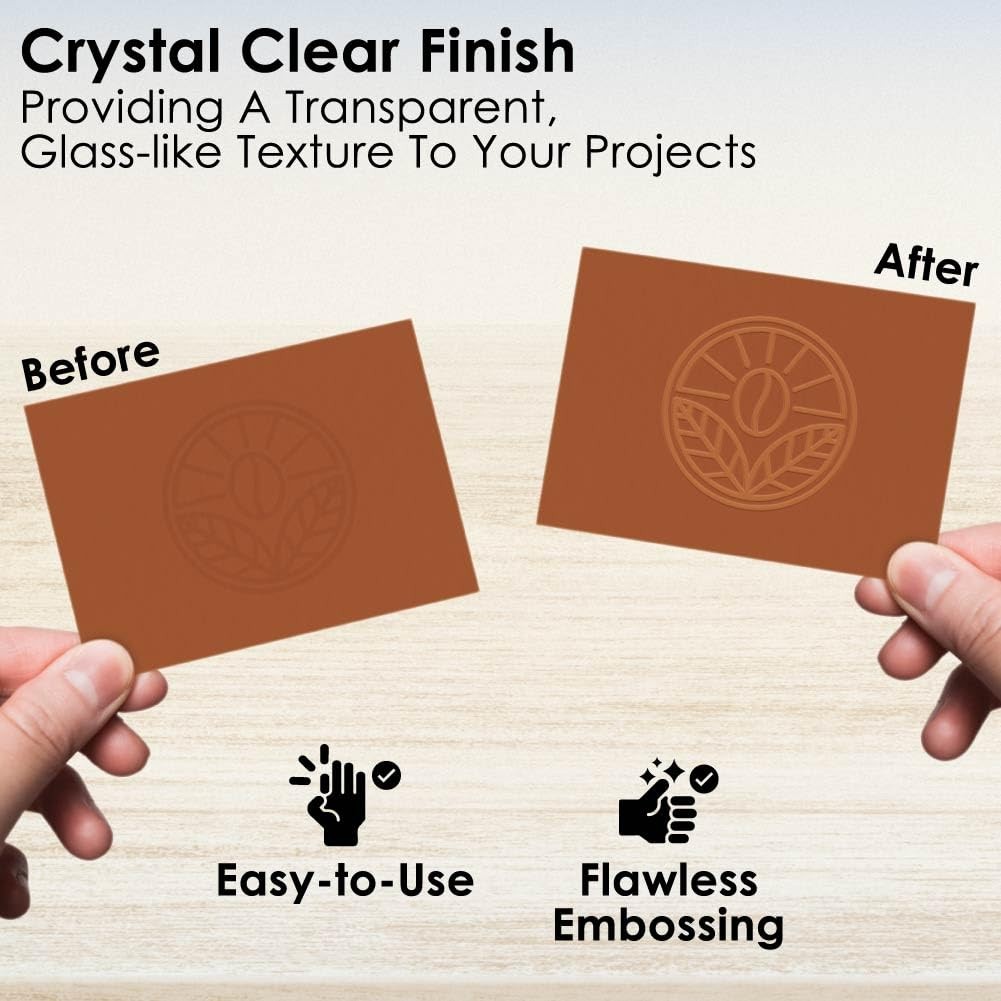 Crystal Clear Finish
Providing A Transparent, Glass-like Texture To Your Projects

Before

After

Easy-to-Use

Flawless Embossing